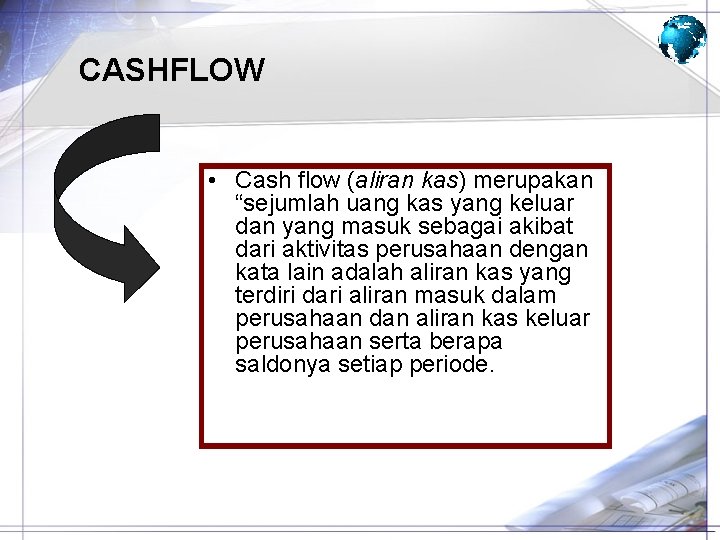 CASHFLOW

• Cash flow (aliran kas) merupakan “sejumlah uang kas yang keluar dan yang masuk sebagai akibat dari aktivitas perusahaan dengan kata lain adalah aliran kas yang terdiri dari aliran masuk dalam perusahaan dan aliran kas keluar perusahaan serta berapa saldonya setiap periode.